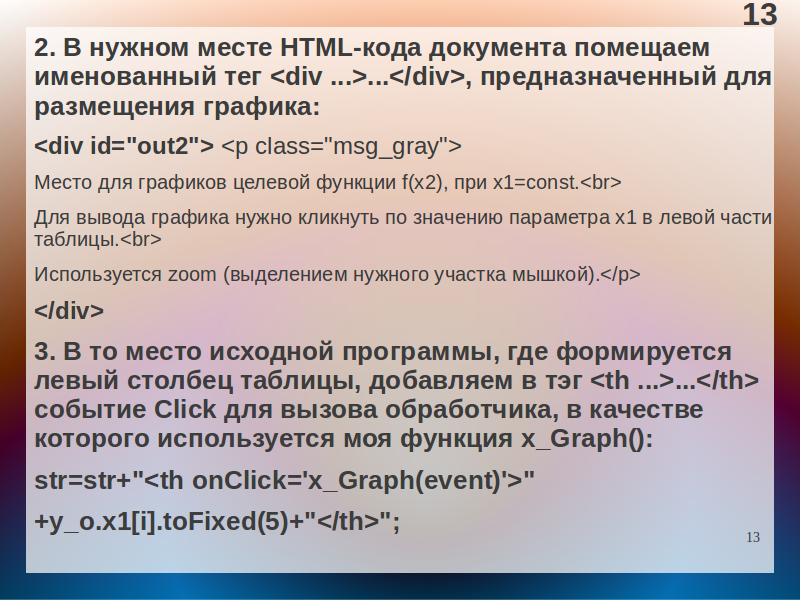 13

2. В нужном месте HTML-кода документа помещаем именованный тег <div ...>...</div>, предназначенный для размещения графика:

<div id="out2"> <p class="msg_gray">

Место для графиков целевой функции f(x2), при x1=const.<br>

Для вывода графика нужно кликнуть по значению параметра x1 в левой части таблицы.<br>

Используется zoom (выделением нужного участка мышкой).</p>

</div>

3. В то место исходной программы, где формируется левый столбец таблицы, добавляем в тэг <th ...>...</th> событие Click для вызова обработчика, в качестве которого используется моя функция x_Graph():

str=str+"<th onClick='x_Graph(event)'>"

+y_o.x1[i].toFixed(5)+"</th>";

13